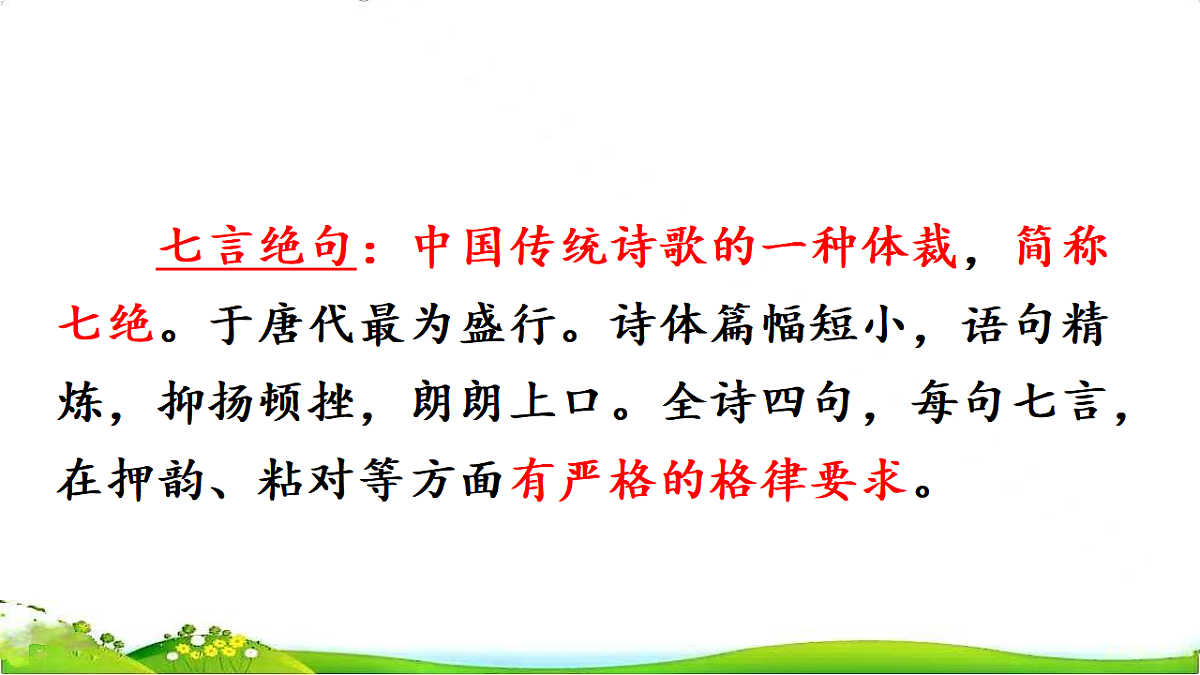 七言绝句：中国传统诗歌的一种体裁，简称七绝。于唐代最为盛行。诗体篇幅短小，语句精炼，抑扬顿挫，朗朗上口。全诗四句，每句七言，在押韵、粘对等方面有严格的格律要求。